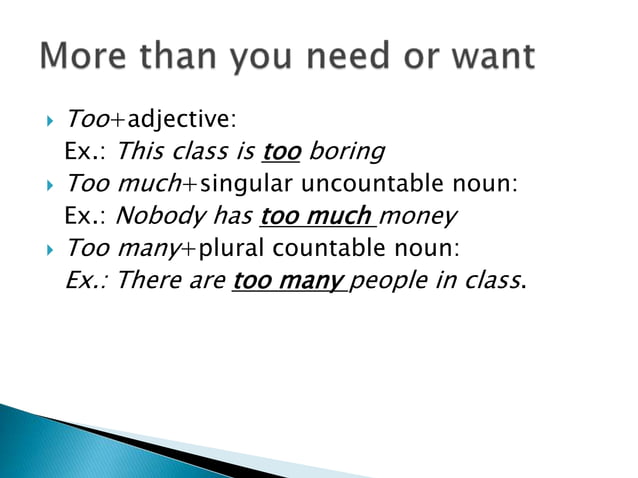 More than you need or want

Too+adjective:
Ex.: This class is too boring

Too much+singular uncountable noun:
Ex.: Nobody has too much money

Too many+plural countable noun:
Ex.: There are too many people in class.